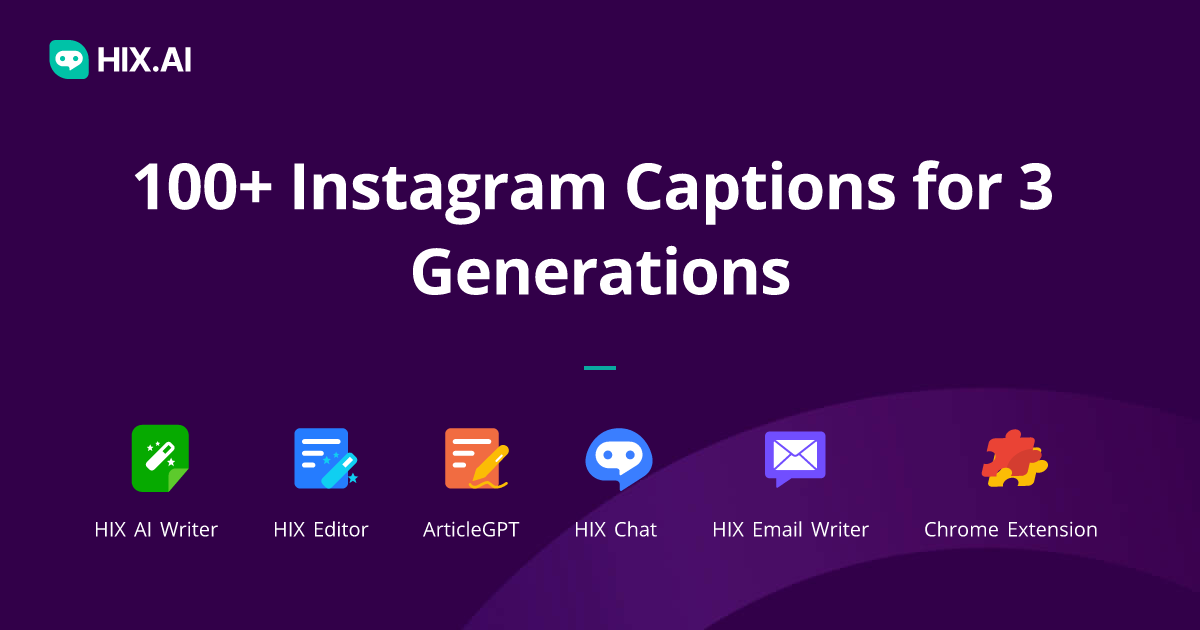 HIX.AI

100+ Instagram Captions for 3 Generations

HIX AI Writer
HIX Editor
ArticleGPT
HIX Chat
HIX Email Writer
Chrome Extension